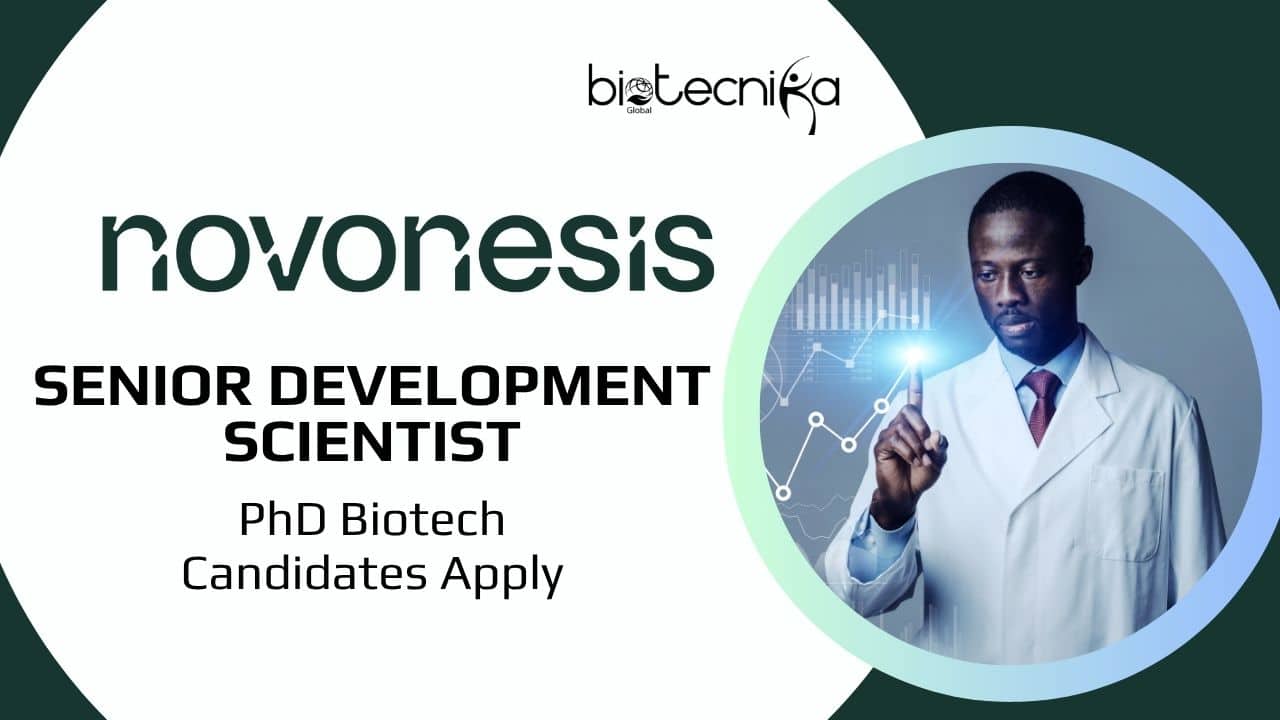 biotecnika
Global

novonesis

SENIOR DEVELOPMENT SCIENTIST

PhD Biotech Candidates Apply